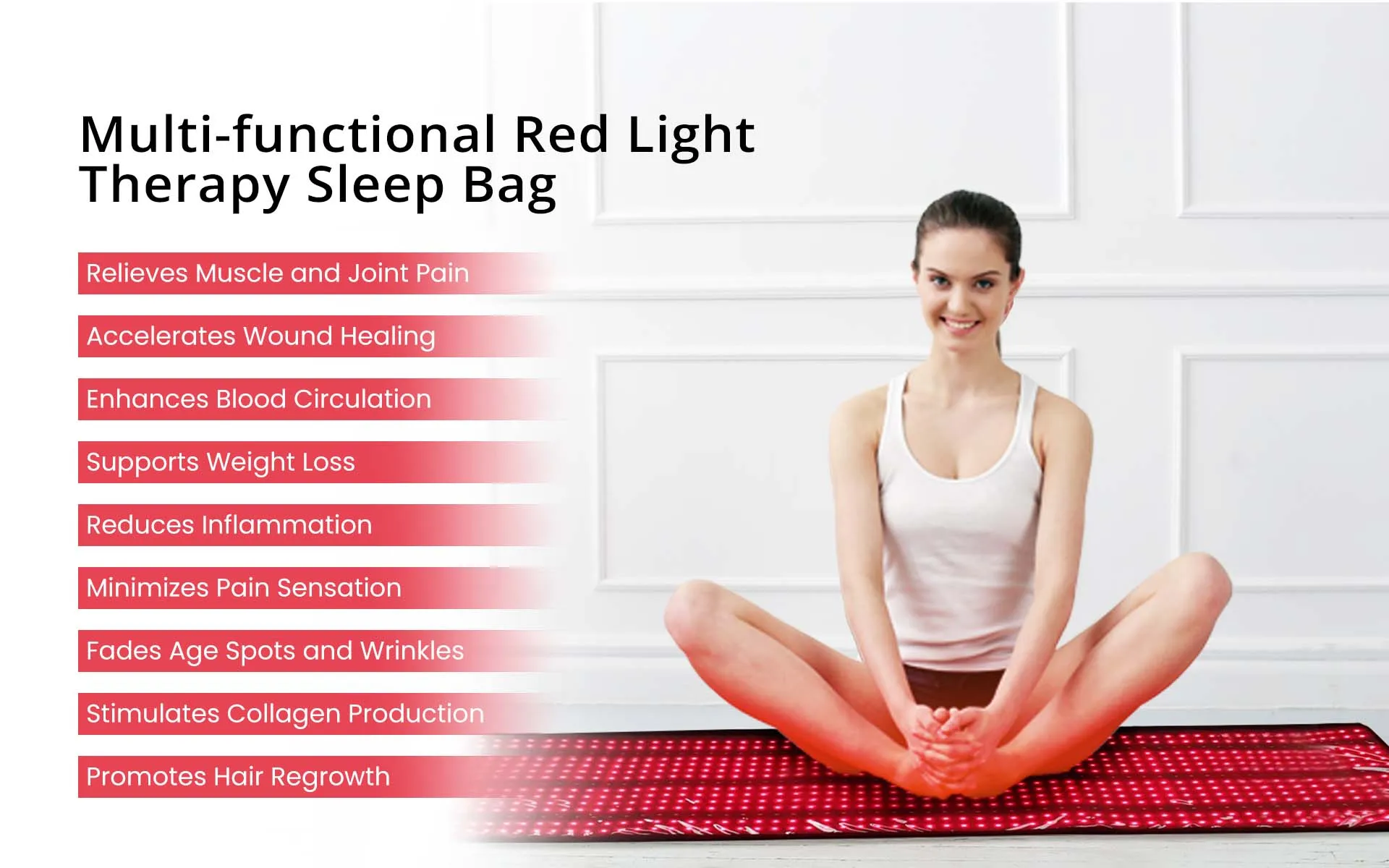 Multi-functional Red Light Therapy Sleep Bag

Relieves Muscle and Joint Pain

Accelerates Wound Healing

Enhances Blood Circulation

Supports Weight Loss

Reduces Inflammation

Minimizes Pain Sensation

Fades Age Spots and Wrinkles

Stimulates Collagen Production

Promotes Hair Regrowth